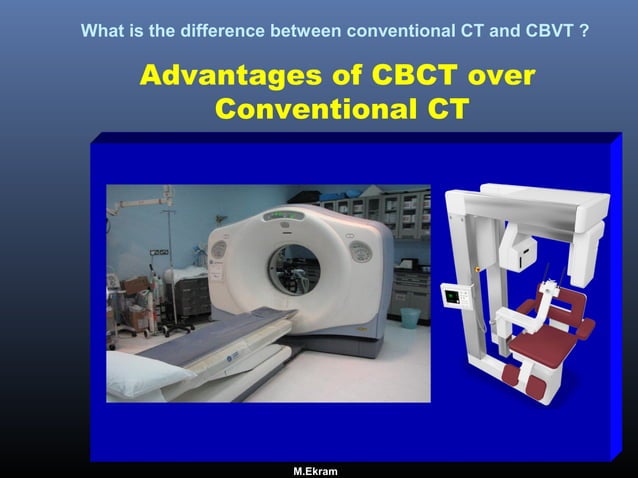 What is the difference between conventional CT and CBVT ?

Advantages of CBCT over Conventional CT

M.Ekram